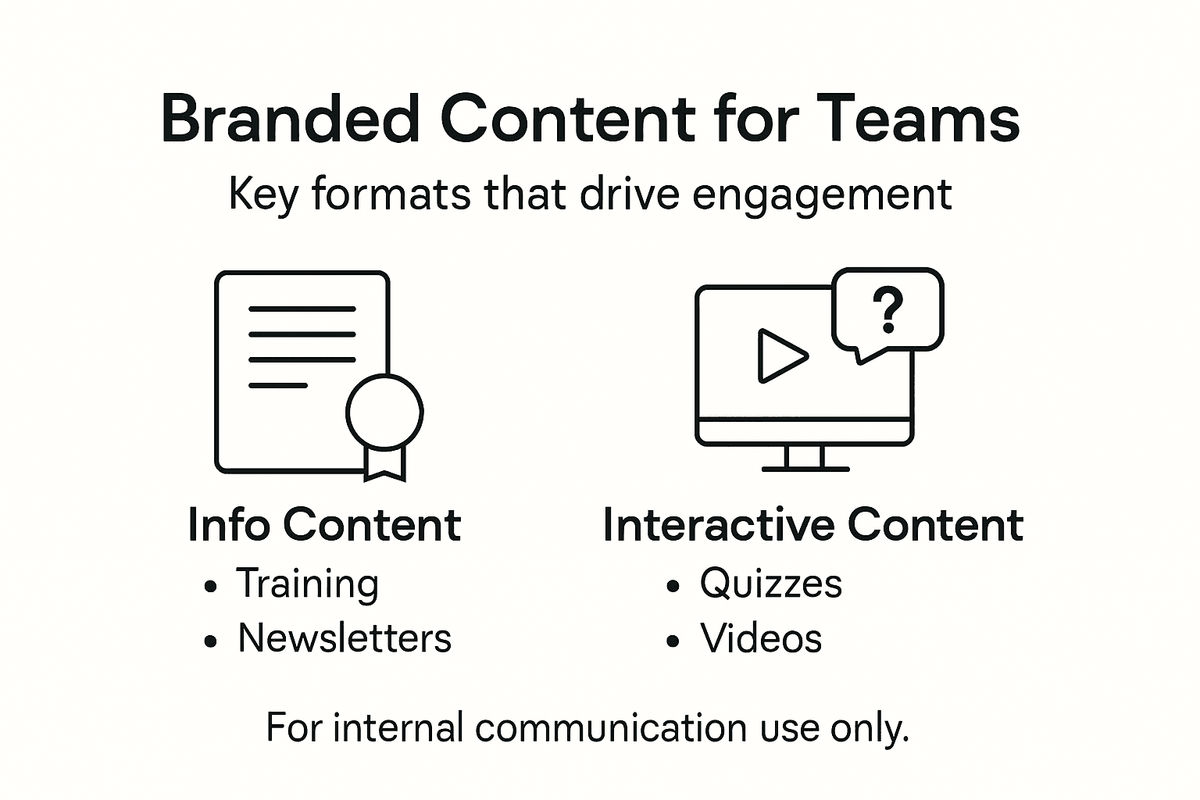 Branded Content for Teams

Key formats that drive engagement

?

Info Content
• Training
• Newsletters

Interactive Content
• Quizzes
• Videos

For internal communication use only.